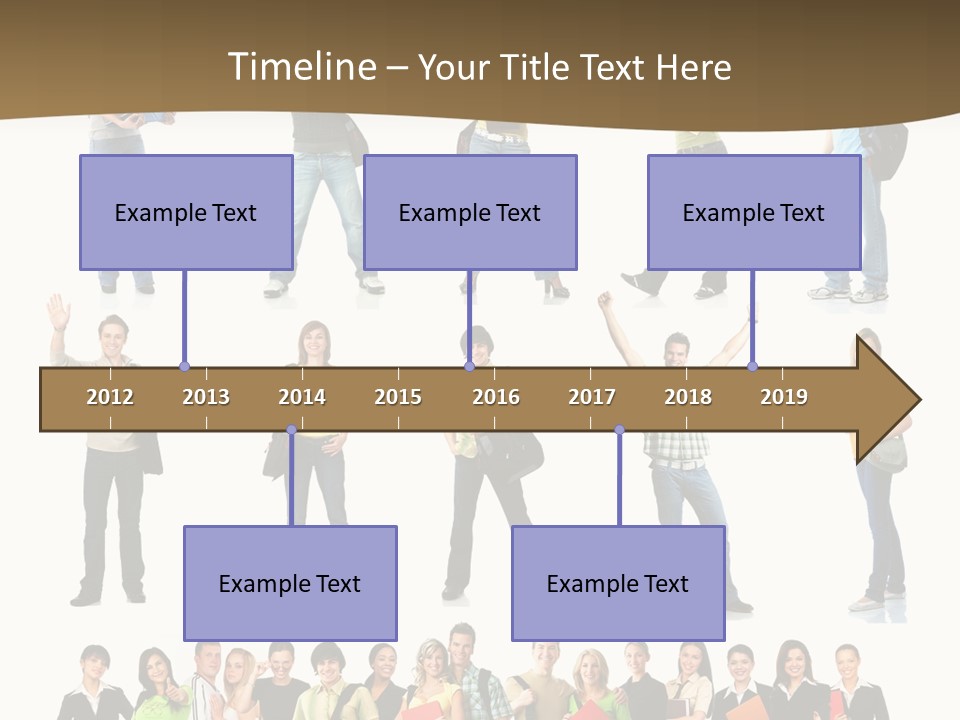 Timeline – Your Title Text Here

Example Text

Example Text

Example Text

2012 2013 2014 2015 2016 2017 2018 2019

Example Text

Example Text